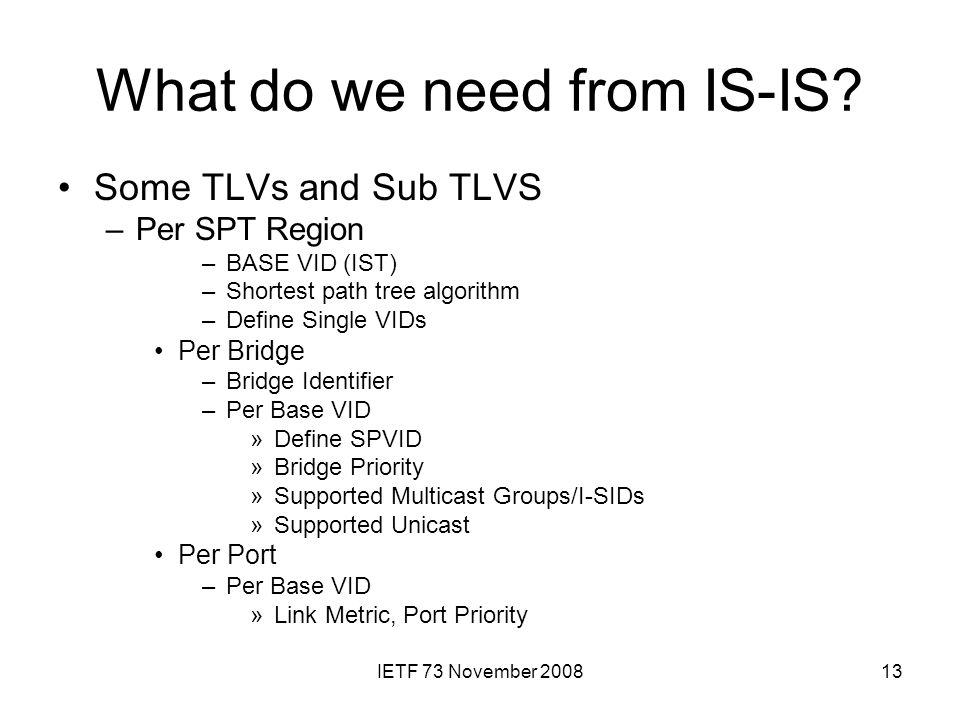 What do we need from IS-IS?

• Some TLVs and Sub TLVS
– Per SPT Region
– BASE VID (IST)
– Shortest path tree algorithm
– Define Single VIDs
• Per Bridge
– Bridge Identifier
– Per Base VID
» Define SPVID
» Bridge Priority
» Supported Multicast Groups/I-SIDs
» Supported Unicast
• Per Port
– Per Base VID
» Link Metric, Port Priority

IETF 73 November 2008

13